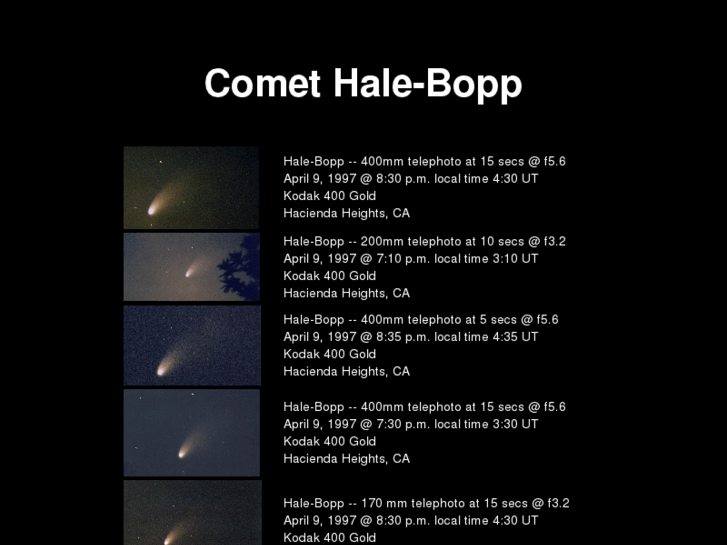 Comet Hale-Bopp

Hale-Bopp -- 400mm telephoto at 15 secs @ f5.6
April 9, 1997 @ 8:30 p.m. local time 4:30 UT
Kodak 400 Gold
Hacienda Heights, CA

Hale-Bopp -- 200mm telephoto at 10 secs @ f3.2
April 9, 1997 @ 7:10 p.m. local time 3:10 UT
Kodak 400 Gold
Hacienda Heights, CA

Hale-Bopp -- 400mm telephoto at 5 secs @ f5.6
April 9, 1997 @ 8:35 p.m. local time 4:35 UT
Kodak 400 Gold
Hacienda Heights, CA

Hale-Bopp -- 400mm telephoto at 15 secs @ f5.6
April 9, 1997 @ 7:30 p.m. local time 3:30 UT
Kodak 400 Gold
Hacienda Heights, CA

Hale-Bopp -- 170 mm telephoto at 15 secs @ f3.2
April 9, 1997 @ 8:30 p.m. local time 4:30 UT
Kodak 400 Gold